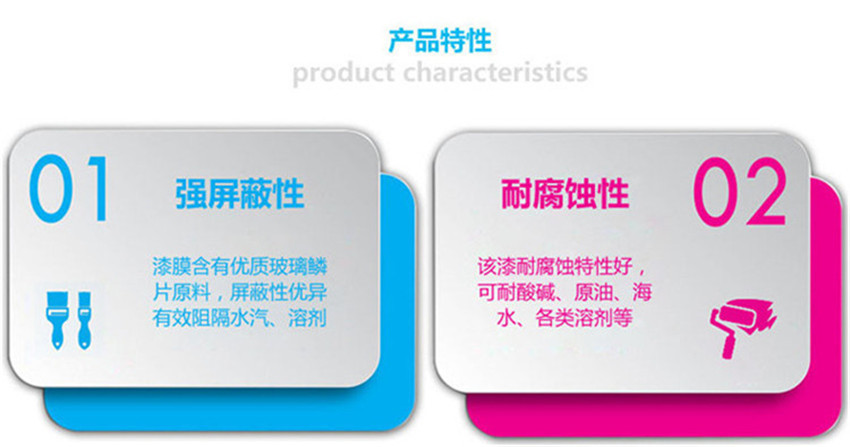 产品特性
product characteristics

01
强屏蔽性
漆膜含有优质玻璃鳞片原料，屏蔽性优异有效阻隔水汽、溶剂

耐腐蚀性
02
该漆耐腐蚀特性好，可耐酸碱、原油、海水、各类溶剂等